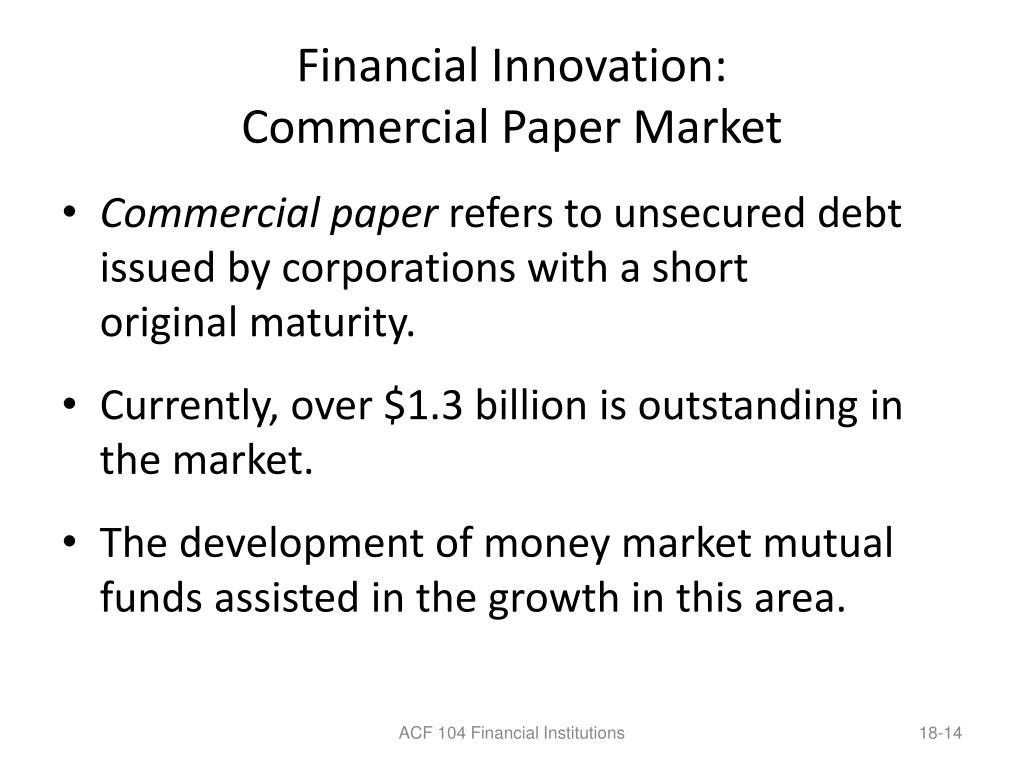 Financial Innovation:
Commercial Paper Market

• Commercial paper refers to unsecured debt issued by corporations with a short original maturity.

• Currently, over \$1.3 billion is outstanding in the market.

• The development of money market mutual funds assisted in the growth in this area.

ACF 104 Financial Institutions

18-14